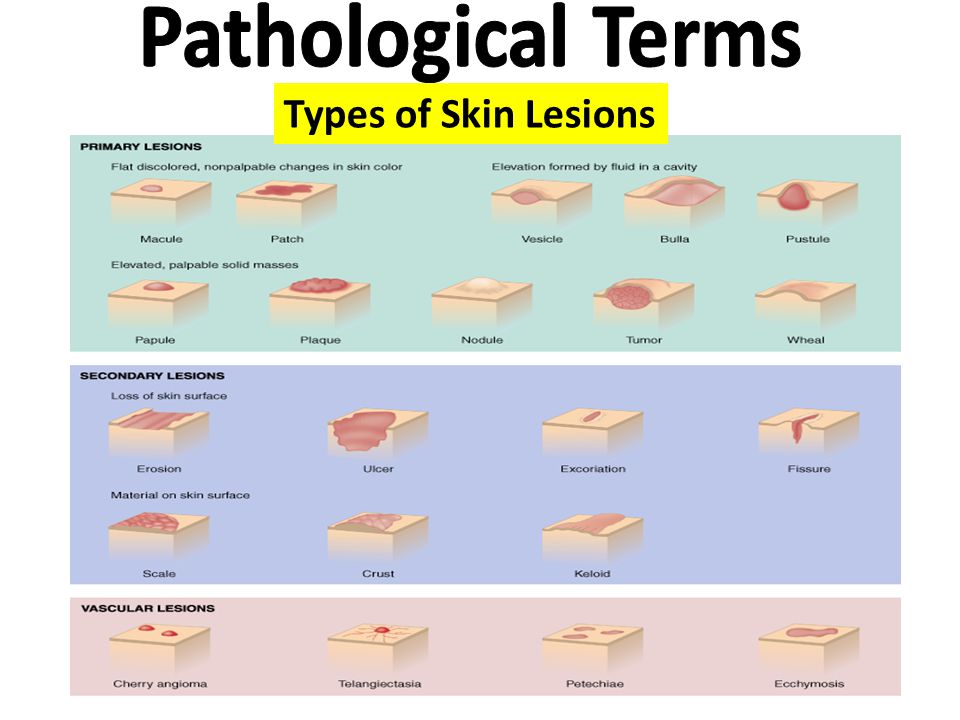 Pathological Terms

Types of Skin Lesions

PRIMARY LESIONS

Flat discolored, nonpalpable changes in skin color

Macule

Patch

Elevation formed by fluid in a cavity

Vesicle

Bulla

Pustule

Elevated, palpable solid masses

Papule

Plaque

Nodule

Tumor

Wheal

SECONDARY LESIONS

Loss of skin surface

Erosion

Ulcer

Excoriation

Fissure

Material on skin surface

Scale

Crust

Keloid

VASCULAR LESIONS

Cherry angioma

Telangiectasia

Petechiae

Ecchymosis